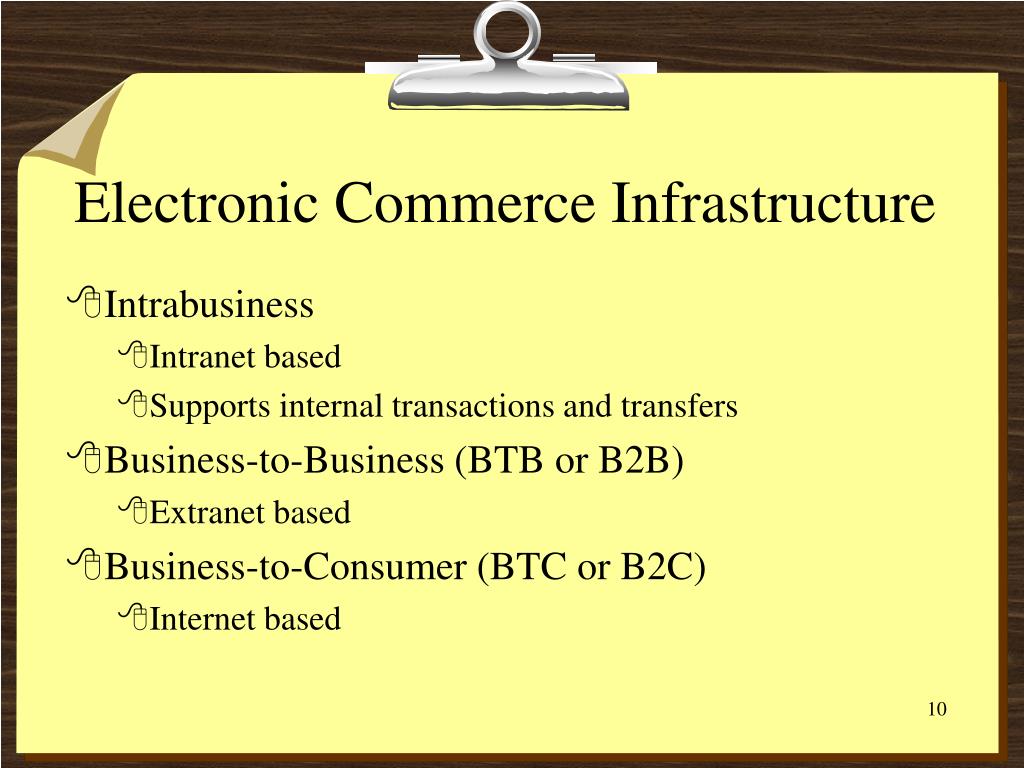 Electronic Commerce Infrastructure

Intrabusiness

Intranet based

Supports internal transactions and transfers

Business-to-Business (BTB or B2B)

Extranet based

Business-to-Consumer (BTC or B2C)

Internet based

10